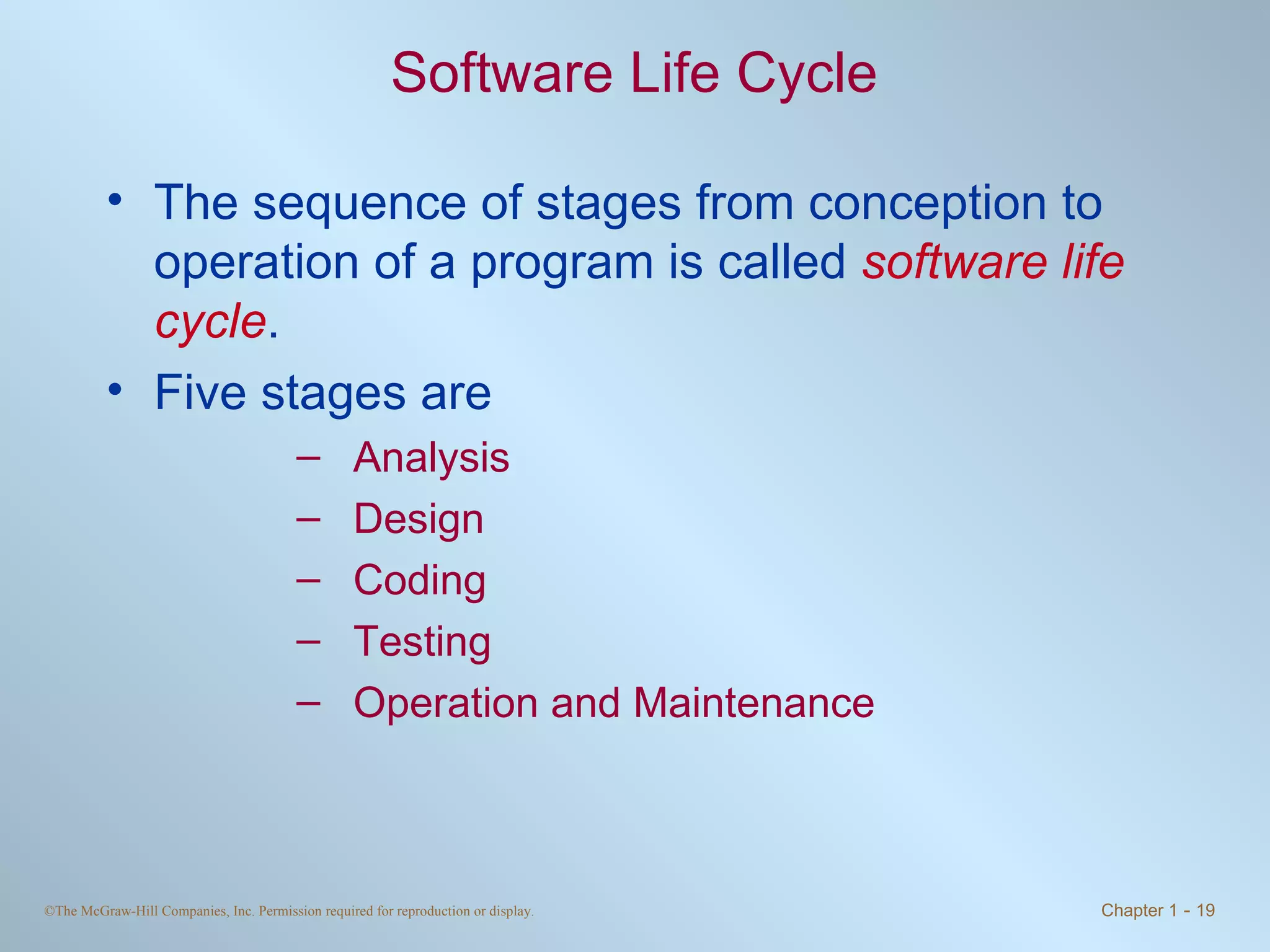 Software Life Cycle

• The sequence of stages from conception to operation of a program is called software life cycle.

• Five stages are

– Analysis
– Design
– Coding
– Testing
– Operation and Maintenance

©The McGraw-Hill Companies, Inc. Permission required for reproduction or display.

Chapter 1 - 19